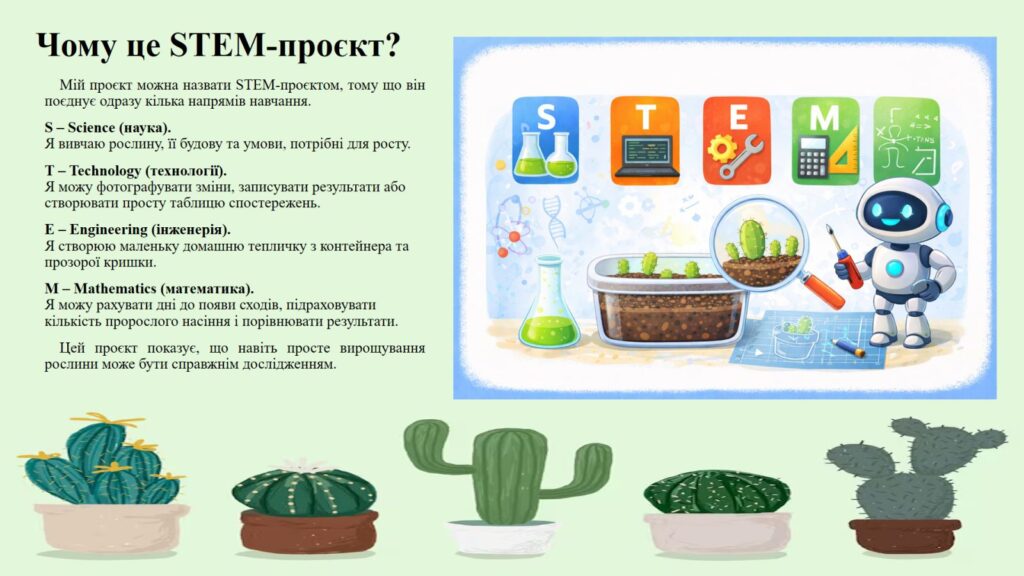 Чому це STEM-проєкт?

Мій проєкт можна назвати STEM-проєктом, тому що він поєднує одразу кілька напрямів навчання.

S – Science (наука).
Я вивчаю рослину, її будову та умови, потрібні для росту.

T – Technology (технології).
Я можу фотографувати зміни, записувати результати або створювати просту таблицю спостережень.

E – Engineering (інженерія).
Я створюю маленьку домашню тепличку з контейнера та прозорої кришки.

M – Mathematics (математика).
Я можу рахувати дні до появи сходів, підраховувати кількість пророслого насіння і порівнювати результати.

Цей проєкт показує, що навіть просте вирощування рослини може бути справжнім дослідженням.

S T E M